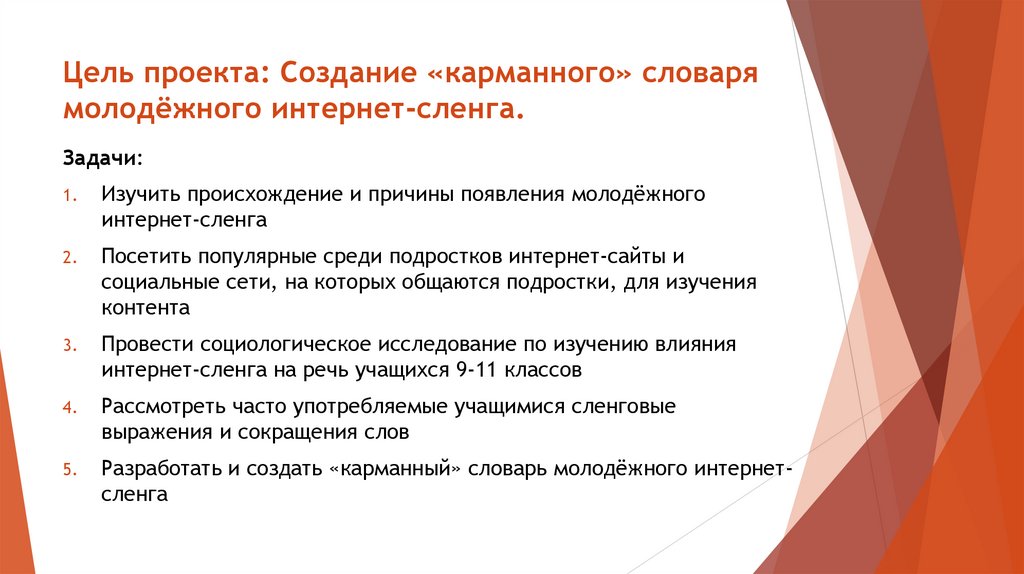 Цель проекта: Создание «карманного» словаря молодёжного интернет-сленга.

Задачи:

1. Изучить происхождение и причины появления молодёжного интернет-сленга

2. Посетить популярные среди подростков интернет-сайты и социальные сети, на которых общаются подростки, для изучения контента

3. Провести социологическое исследование по изучению влияния интернет-сленга на речь учащихся 9-11 классов

4. Рассмотреть часто употребляемые учащимися сленговые выражения и сокращения слов

5. Разработать и создать «карманный» словарь молодёжного интернет-сленга